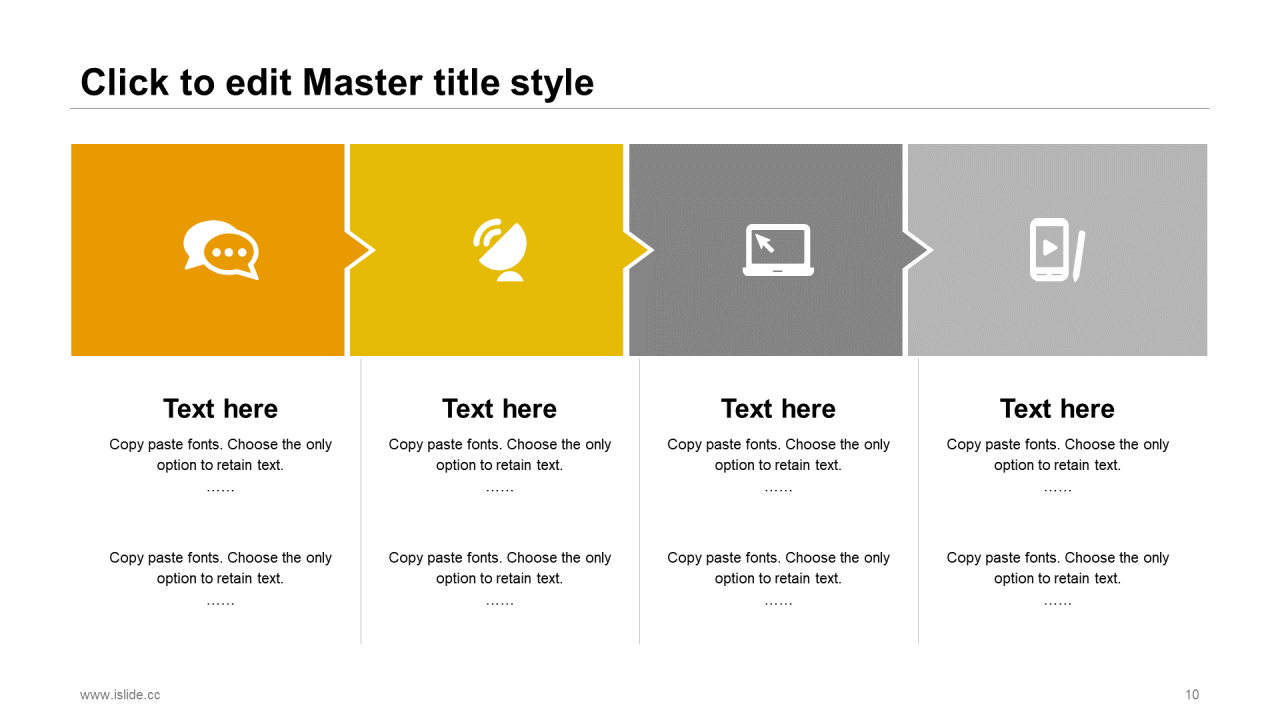 Click to edit Master title style

Text here

Copy paste fonts. Choose the only option to retain text.

……

Copy paste fonts. Choose the only option to retain text.

……

Text here

Copy paste fonts. Choose the only option to retain text.

……

Copy paste fonts. Choose the only option to retain text.

……

Text here

Copy paste fonts. Choose the only option to retain text.

……

Copy paste fonts. Choose the only option to retain text.

……

Text here

Copy paste fonts. Choose the only option to retain text.

……

Copy paste fonts. Choose the only option to retain text.

……

www.islide.cc

10